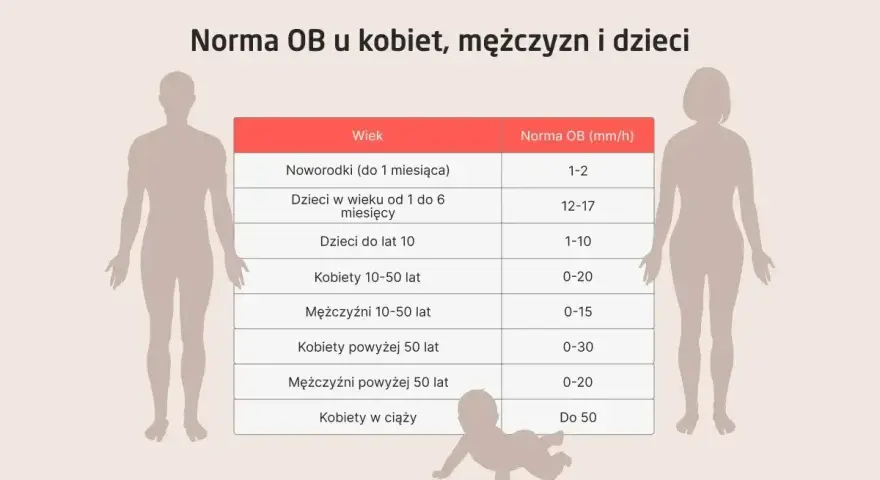 Norma OB u kobiet, mężczyzn i dzieci

| Wiek | Norma OB (mm/h) |
|---|---|
| Noworodki (do 1 miesiąca) | 1-2 |
| Dzieci w wieku od 1 do 6 miesięcy | 12-17 |
| Dzieci do lat 10 | 1-10 |
| Kobiety 10-50 lat | 0-20 |
| Mężczyźni 10-50 lat | 0-15 |
| Kobiety powyżej 50 lat | 0-30 |
| Mężczyźni powyżej 50 lat | 0-20 |
| Kobiety w ciąży | Do 50 |